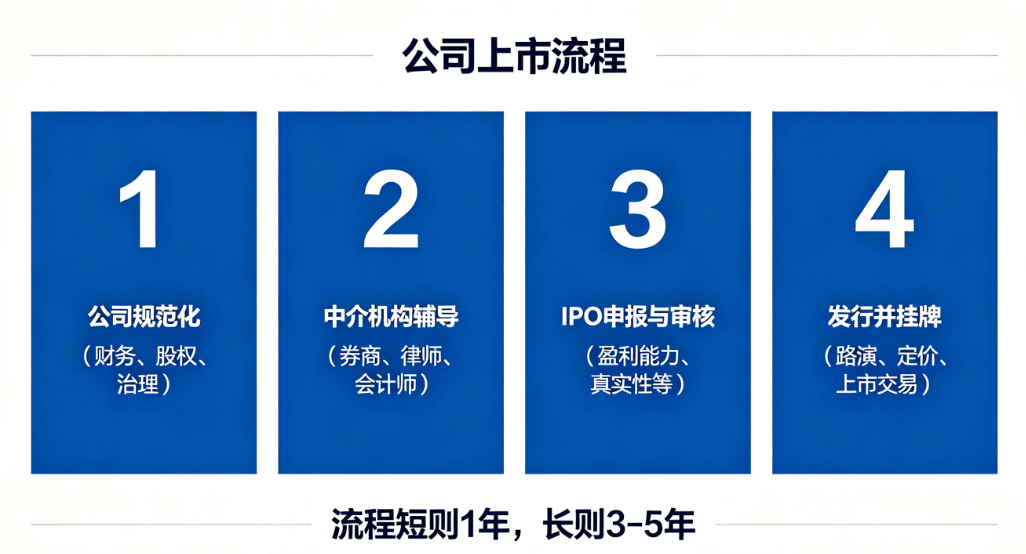 公司上市流程

1

公司规范化

（财务、股权、治理）

2

中介机构辅导

（券商、律师、会计师）

3

IPO申报与审核

（盈利能力、真实性等）

4

发行并挂牌

（路演、定价、上市交易）

流程短则1年，长则3-5年